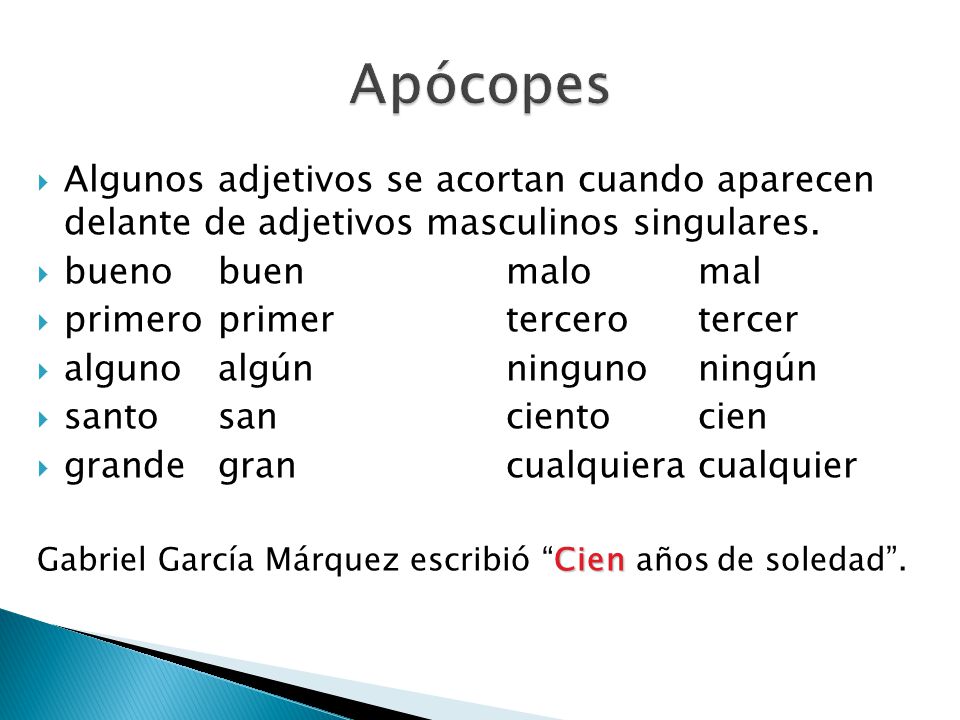 Apócopes

Algunos adjetivos se acortan cuando aparecen delante de adjetivos masculinos singulares.

bueno buen malo mal

primero primer tercero tercer

alguno algún ninguno ningún

santo san ciento cien

grande gran cualquiera cualquier

Gabriel García Márquez escribió “Cien años de soledad”.